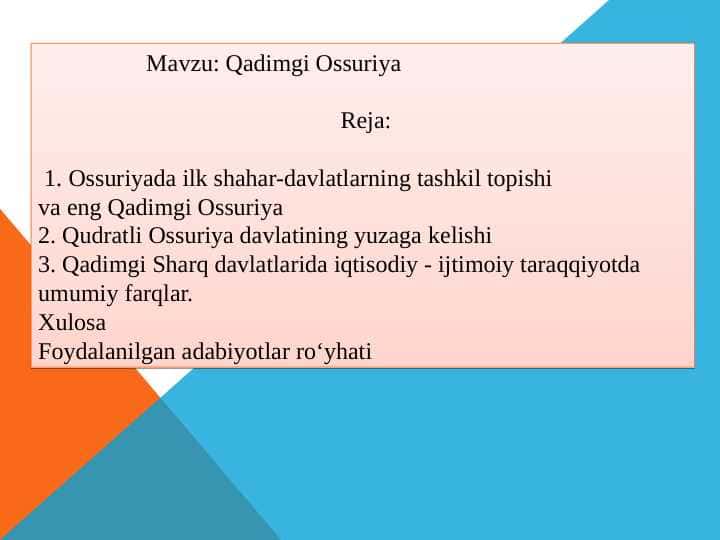 Mavzu: Qadimgi Ossuriya

Reja:

1. Ossuriyada ilk shahar-davlatlarning tashkil topishi va eng Qadimgi Ossuriya
2. Qudratli Ossuriya davlatining yuzaga kelishi
3. Qadimgi Sharq davlatlarida iqtisodiy - ijtimoiy taraqqiyotda umumiy farqlar.
Xulosa
Foydalanilgan adabiyotlar ro‘yhati